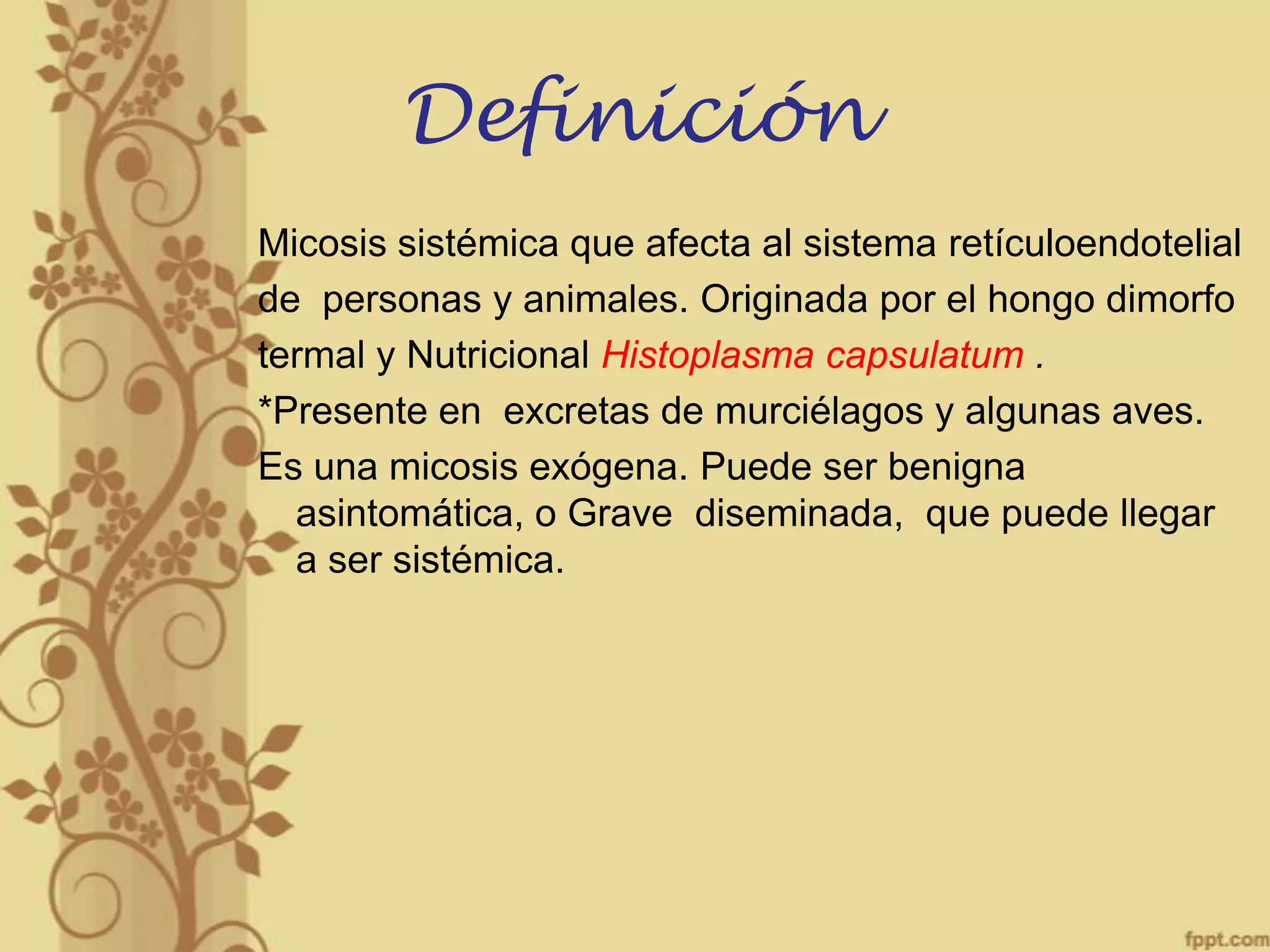 Definición

Micosis sistémica que afecta al sistema retículoendotelial de personas y animales. Originada por el hongo dimorfo termal y Nutricional Histoplasma capsulatum .

*Presente en excretas de murciélagos y algunas aves.

Es una micosis exógena. Puede ser benigna asintomática, o Grave diseminada, que puede llegar a ser sistémica.

fppt.com